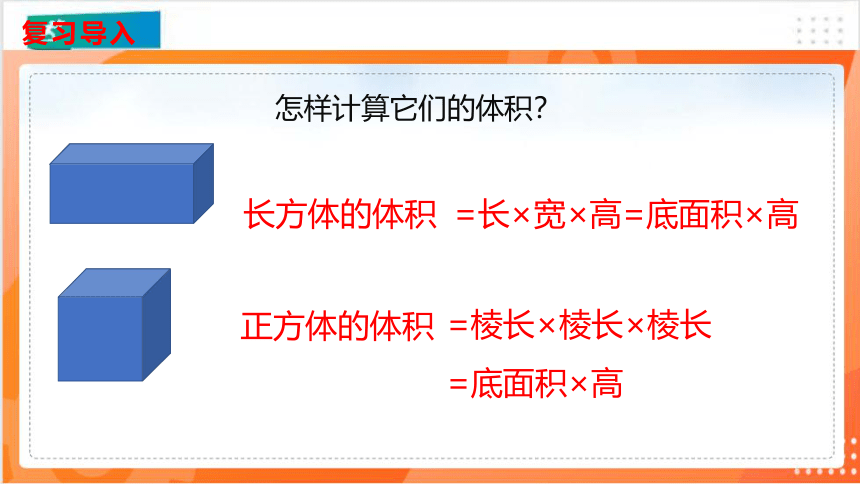 复习导入

怎样计算它们的体积?

长方体的体积 =长×宽×高=底面积×高

正方体的体积 =棱长×棱长×棱长

=底面积×高